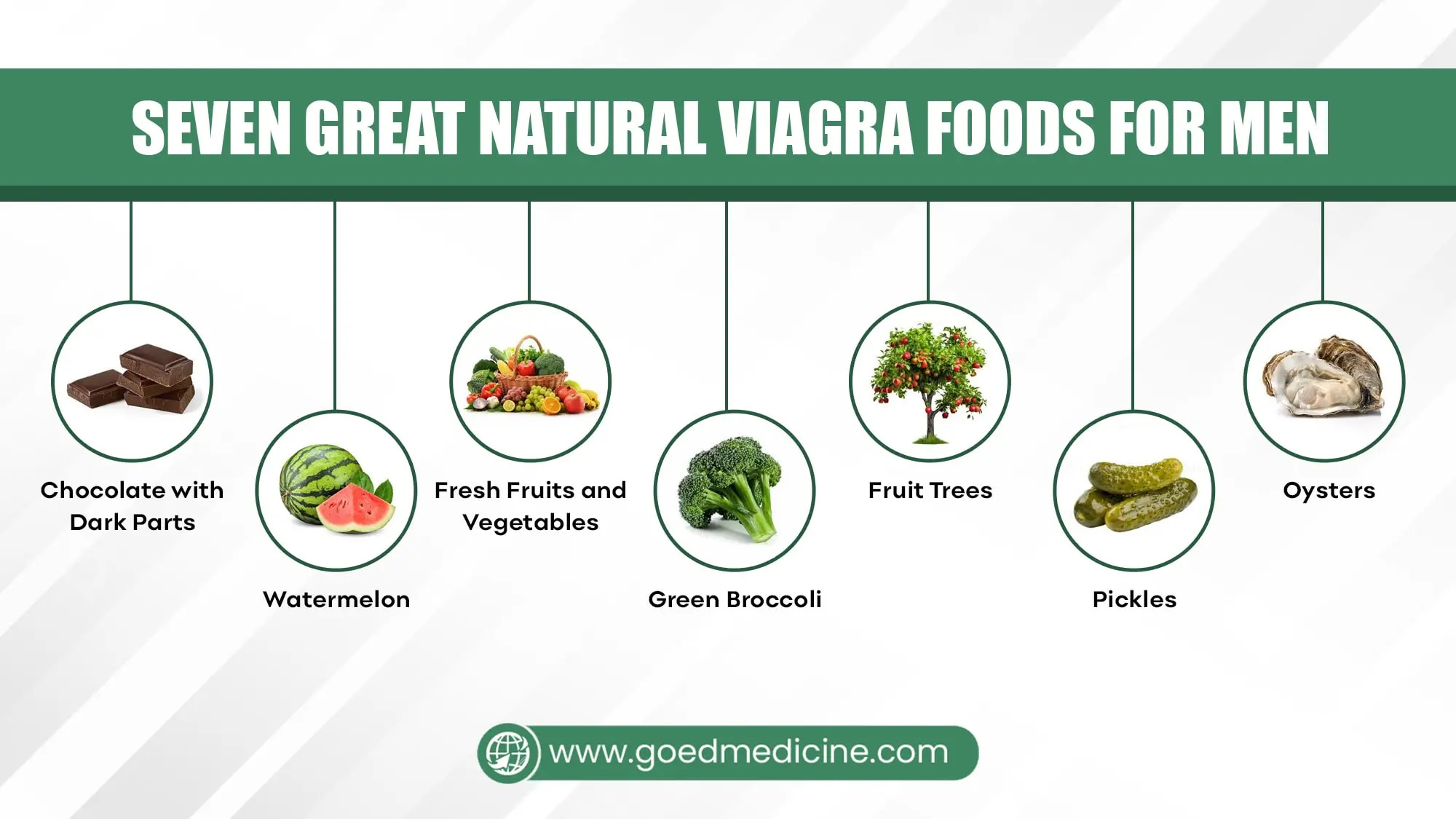 SEVEN GREAT NATURAL VIAGRA FOODS FOR MEN

Chocolate with Dark Parts

Watermelon

Fresh Fruits and Vegetables

Green Broccoli

Fruit Trees

Pickles

Oysters

www.goedmedicine.com